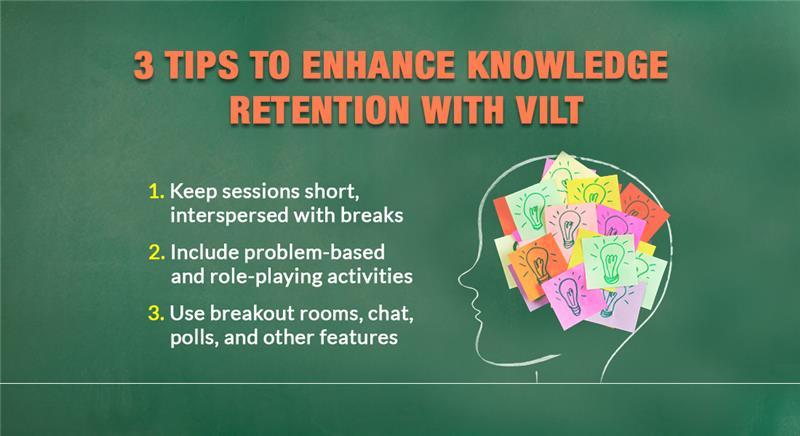 3 TIPS TO ENHANCE KNOWLEDGE RETENTION WITH VILT

1. Keep sessions short, interspersed with breaks

2. Include problem-based and role-playing activities

3. Use breakout rooms, chat, polls, and other features